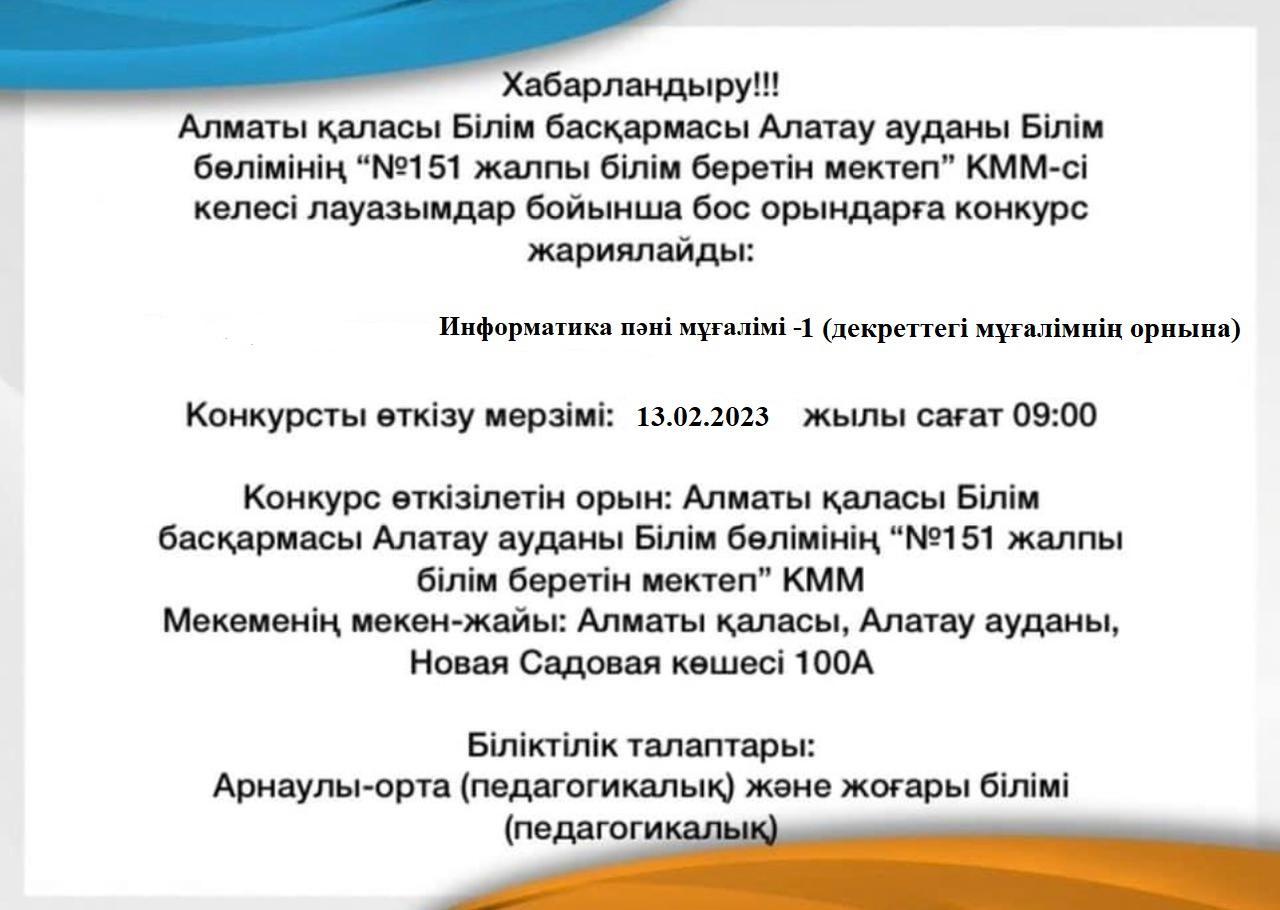 Хабарландыру!!!
Алматы қаласы Білім басқармасы Алатау ауданы Білім бөлімінің “№151 жалпы білім беретін мектеп” КММ-сі келесі лауазымдар бойынша бос орындарға конкурс жариялайды:

Информатика пәні мұғалімі -1 (декреттегі мұғалімнің орнына)

Конкурсты өткізу мерзімі: 13.02.2023 жылы сағат 09:00

Конкурс өткізілетін орын: Алматы қаласы Білім басқармасы Алатау ауданы Білім бөлімінің “№151 жалпы білім беретін мектеп” КММ
Мекеменің мекен-жайы: Алматы қаласы, Алатау ауданы, Новая Садовая көшесі 100А

Біліктілік талаптары:
Арнаулы-орта (педагогикалық) және жоғары білімі (педагогикалық)